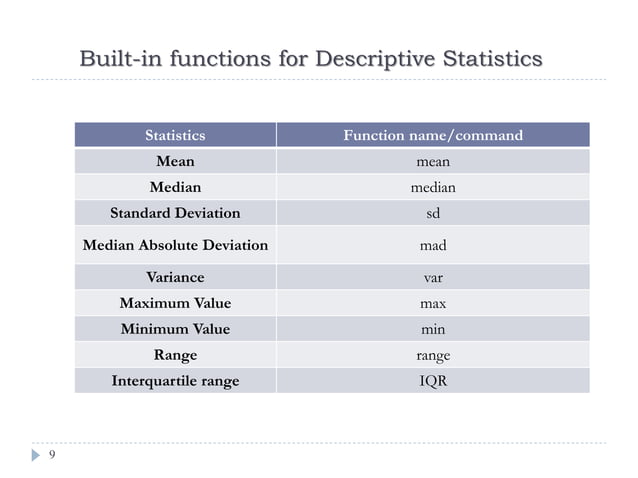 Built-in functions for Descriptive Statistics

| Statistics | Function name/command |
|---|---|
| Mean | mean |
| Median | median |
| Standard Deviation | sd |
| Median Absolute Deviation | mad |
| Variance | var |
| Maximum Value | max |
| Minimum Value | min |
| Range | range |
| Interquartile range | IQR |

9